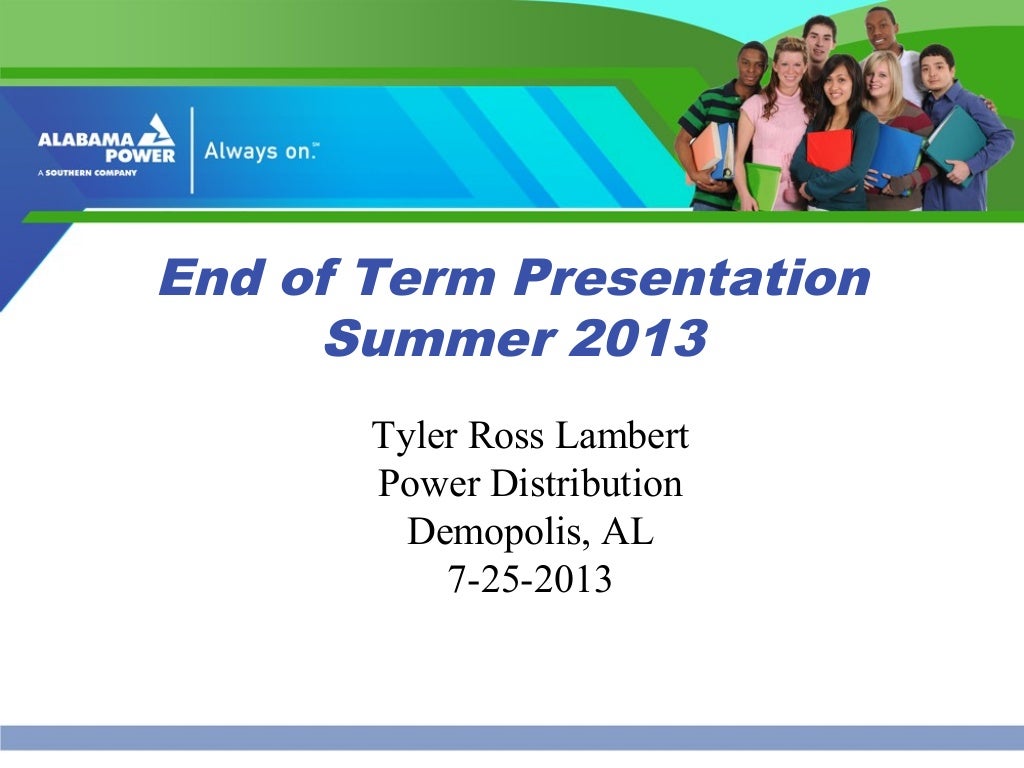 ALABAMA POWER
A SOUTHERN COMPANY
Always on.℠

End of Term Presentation
Summer 2013

Tyler Ross Lambert
Power Distribution
Demopolis, AL
7-25-2013